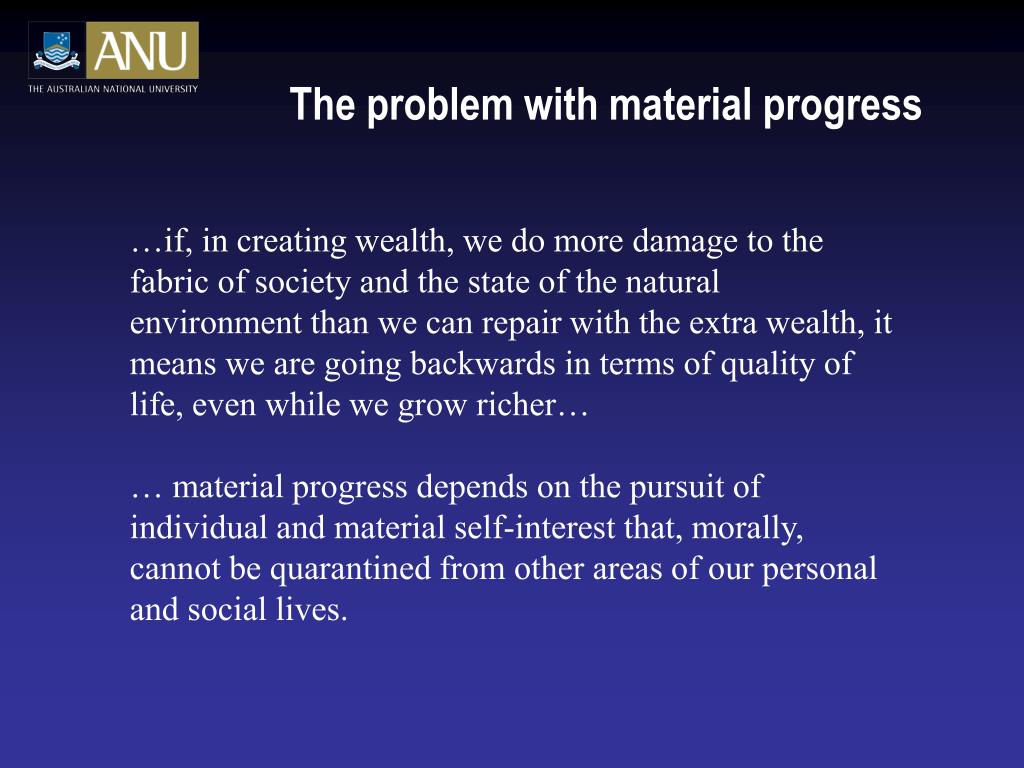 ANU
THE AUSTRALIAN NATIONAL UNIVERSITY

The problem with material progress

…if, in creating wealth, we do more damage to the fabric of society and the state of the natural environment than we can repair with the extra wealth, it means we are going backwards in terms of quality of life, even while we grow richer…

… material progress depends on the pursuit of individual and material self-interest that, morally, cannot be quarantined from other areas of our personal and social lives.